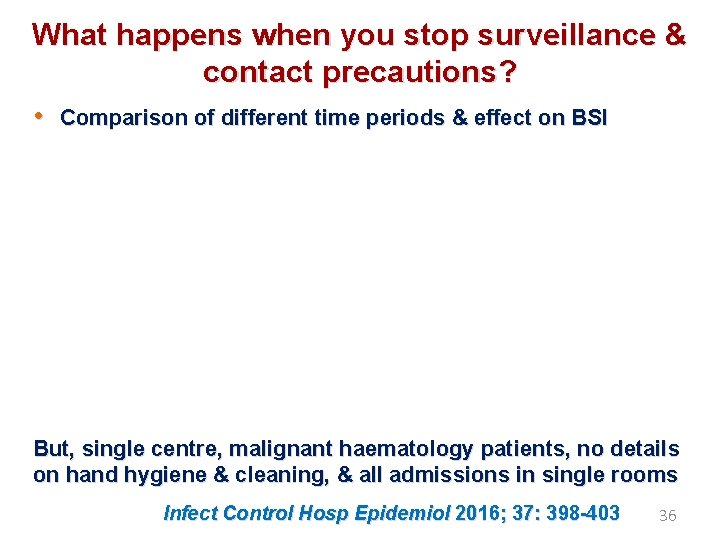 What happens when you stop surveillance & contact precautions?

• Comparison of different time periods & effect on BSI

But, single centre, malignant haematology patients, no details on hand hygiene & cleaning, & all admissions in single rooms

Infect Control Hosp Epidemiol 2016; 37: 398-403

36